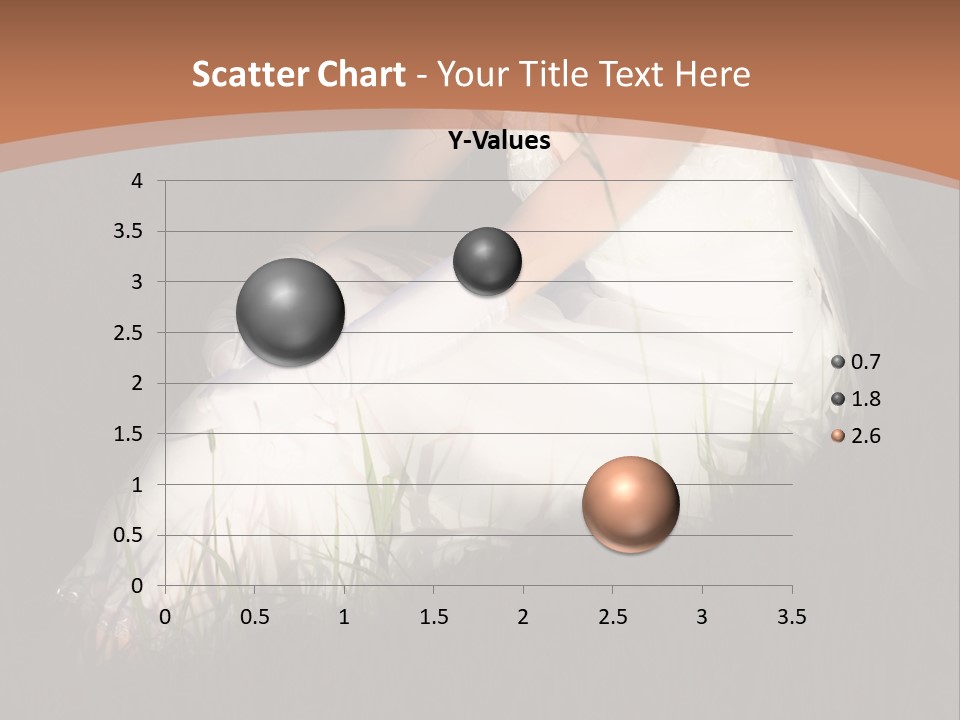 Scatter Chart - Your Title Text Here

Y-Values

4
3.5
3
2.5
2
1.5
1
0.5
0

0 0.5 1 1.5 2 2.5 3 3.5

0.7
1.8
2.6